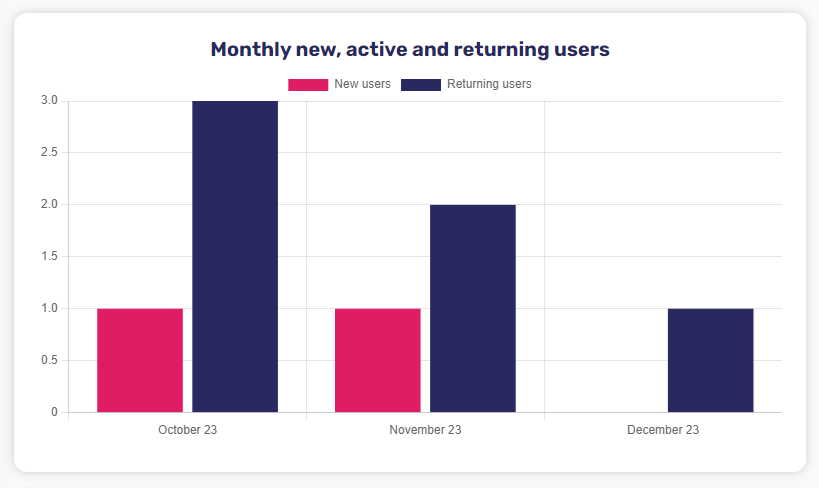 Monthly new, active and returning users

New users Returning users

3.0
2.5
2.0
1.5
1.0
0.5
0

October 23
November 23
December 23